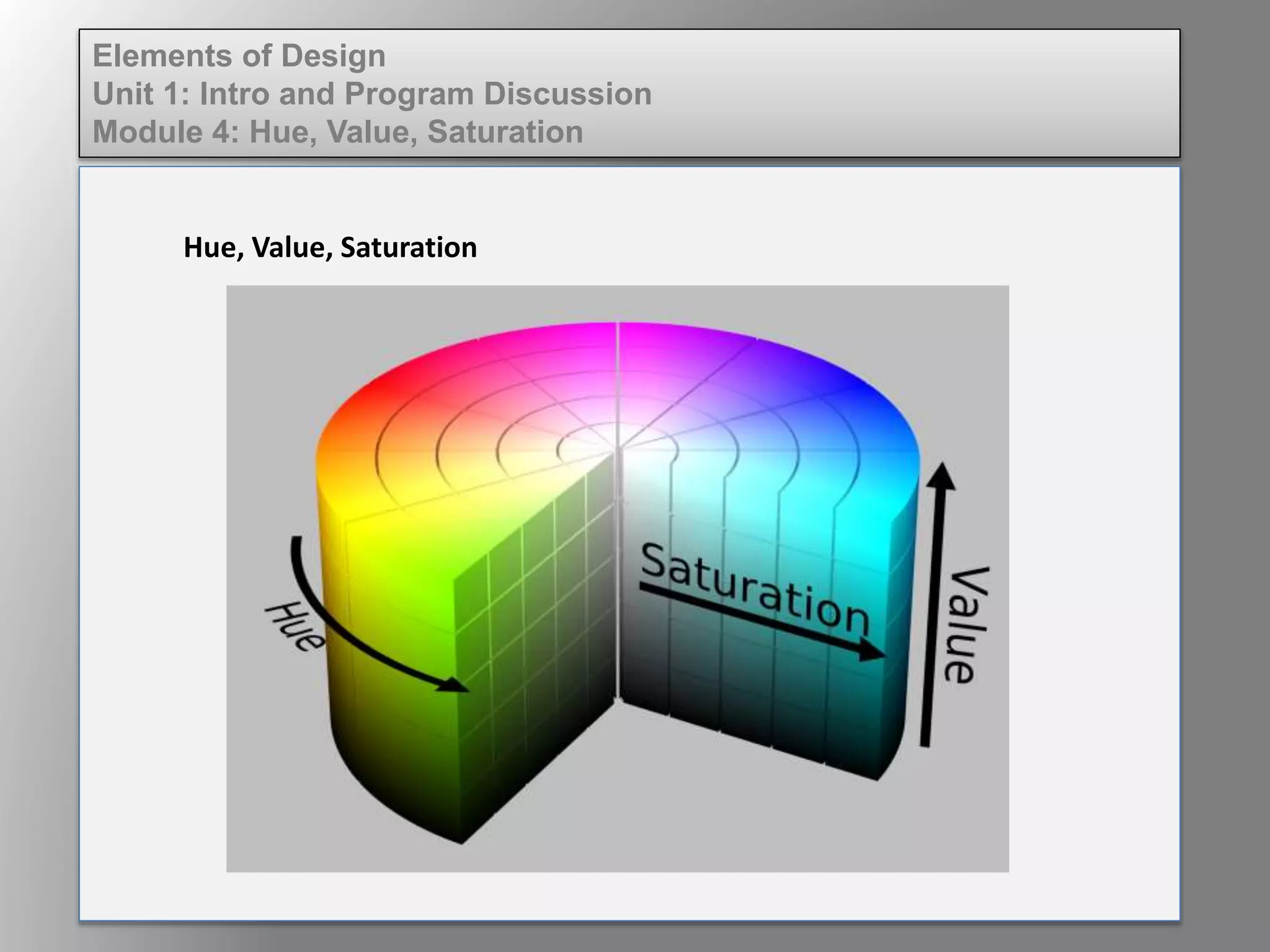 Elements of Design
Unit 1: Intro and Program Discussion
Module 4: Hue, Value, Saturation

Hue, Value, Saturation

Hue

Saturation

Value